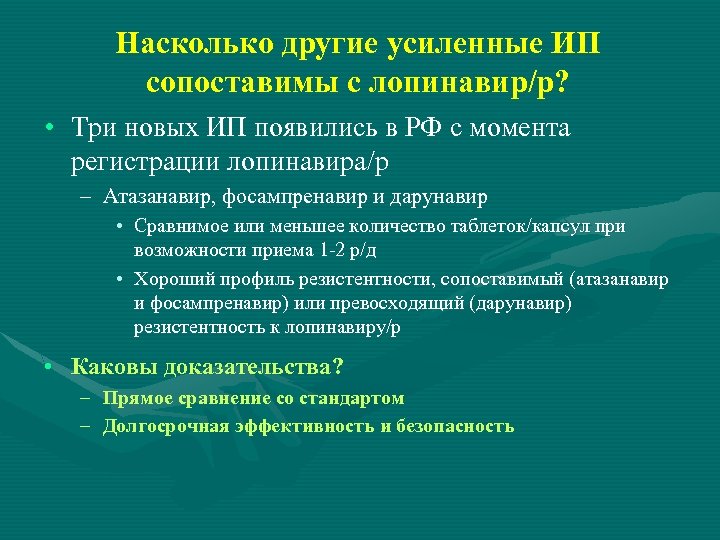 Насколько другие усиленные ИП сопоставимы с лопинавир/р?

• Три новых ИП появились в РФ с момента регистрации лопинавира/р

– Атазанавир, фосампренавир и дарунавир

• Сравнимое или меньшее количество таблеток/капсул при возможности приема 1-2 р/д

• Хороший профиль резистентности, сопоставимый (атазанавир и фосампренавир) или превосходящий (дарунавир) резистентность к лопинавиру/р

• Каковы доказательства?

– Прямое сравнение со стандартом

– Долгосрочная эффективность и безопасность